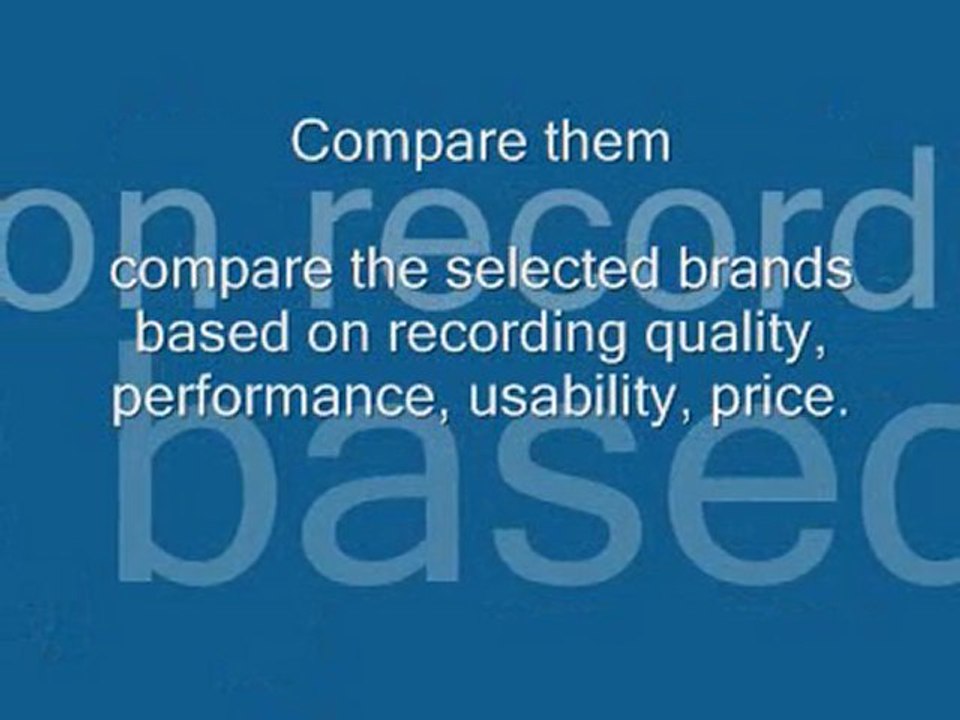 Compare them

compare the selected brands based on recording quality, performance, usability, price.

on record
based